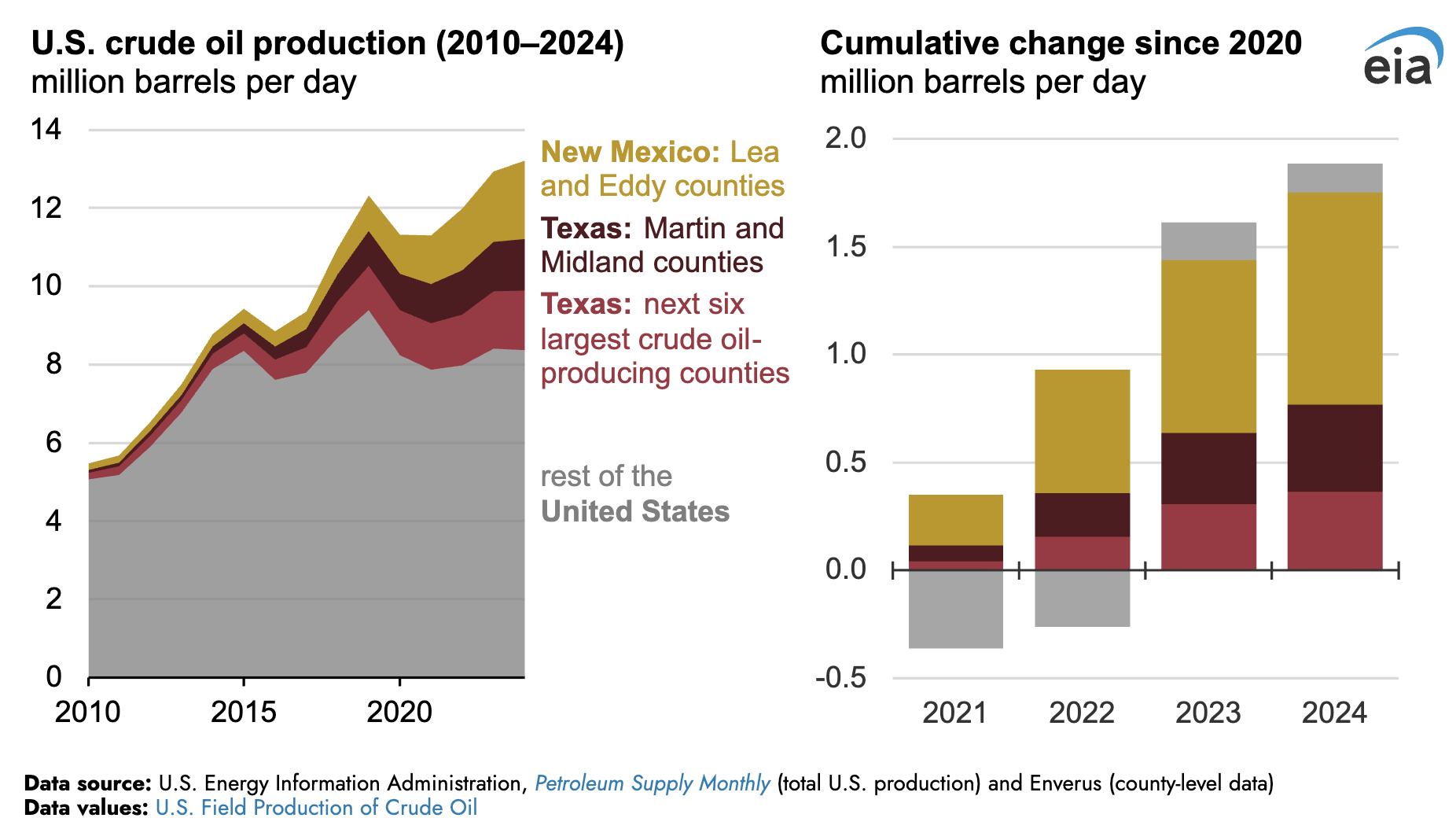 U.S. crude oil production (2010–2024)
million barrels per day

14
12
10
8
6
4
2
0

2010
2015
2020

New Mexico: Lea and Eddy counties

Texas: Martin and Midland counties

Texas: next six largest crude oil-producing counties

rest of the United States

Cumulative change since 2020
million barrels per day

eia

2.0
1.5
1.0
0.5
0.0
-0.5

2021
2022
2023
2024

Data source: U.S. Energy Information Administration, Petroleum Supply Monthly (total U.S. production) and Enverus (county-level data)
Data values: U.S. Field Production of Crude Oil